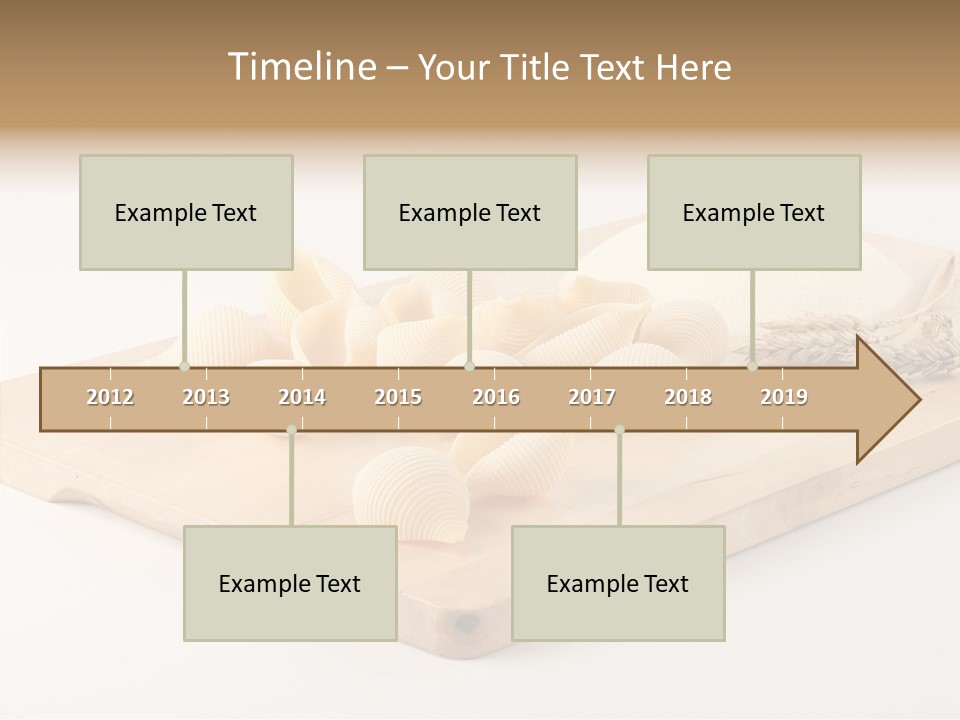 Timeline – Your Title Text Here

Example Text

Example Text

Example Text

2012
2013
2014
2015
2016
2017
2018
2019

Example Text

Example Text